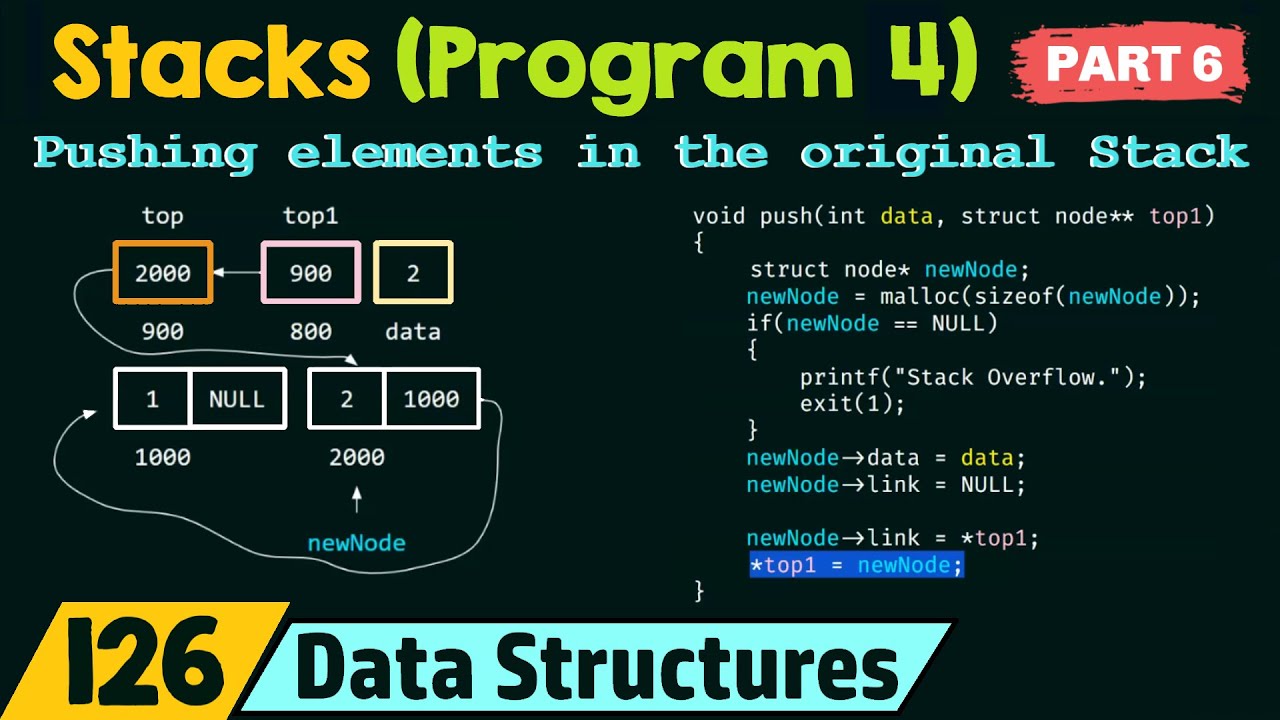 Stacks (Program 4)
PART 6
Pushing elements in the original Stack

top
top1
2000
900
2
900
800
data
1
NULL
2
1000
1000
2000
newNode

void push(int data, struct node** top1)
{
struct node* newNode;
newNode = malloc(sizeof(newNode));
if(newNode == NULL)
{
printf("Stack Overflow.");
exit(1);
}
newNode→data = data;
newNode→link = NULL;

newNode→link = *top1;
*top1 = newNode;
}

126
Data Structures